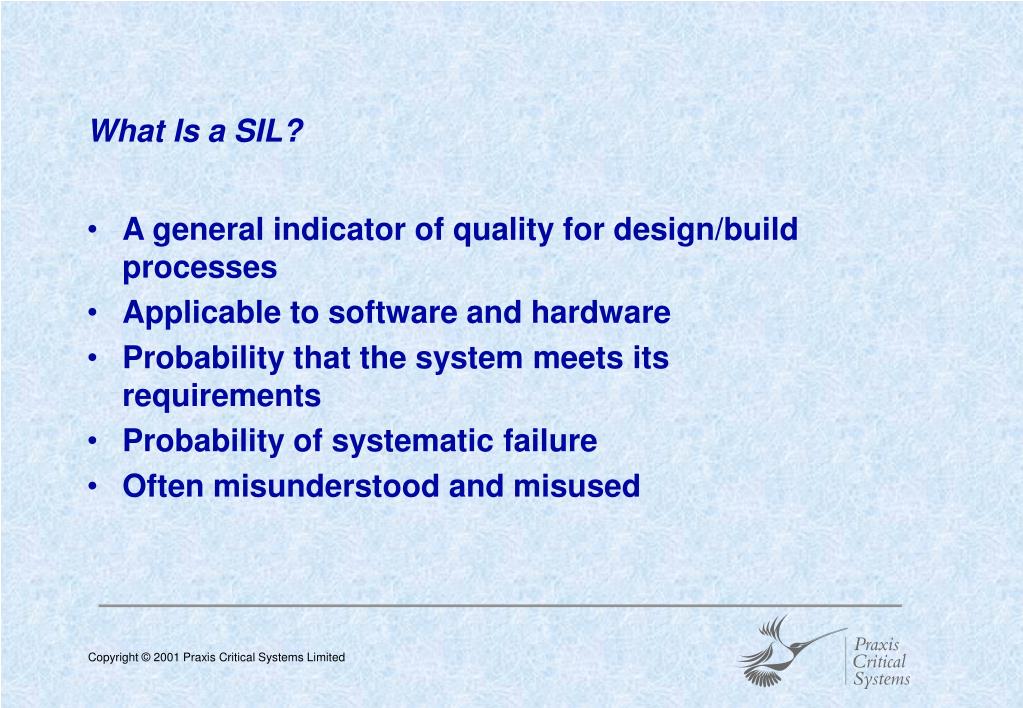 What Is a SIL?

• A general indicator of quality for design/build processes
• Applicable to software and hardware
• Probability that the system meets its requirements
• Probability of systematic failure
• Often misunderstood and misused

Copyright © 2001 Praxis Critical Systems Limited

Praxis
Critical
Systems